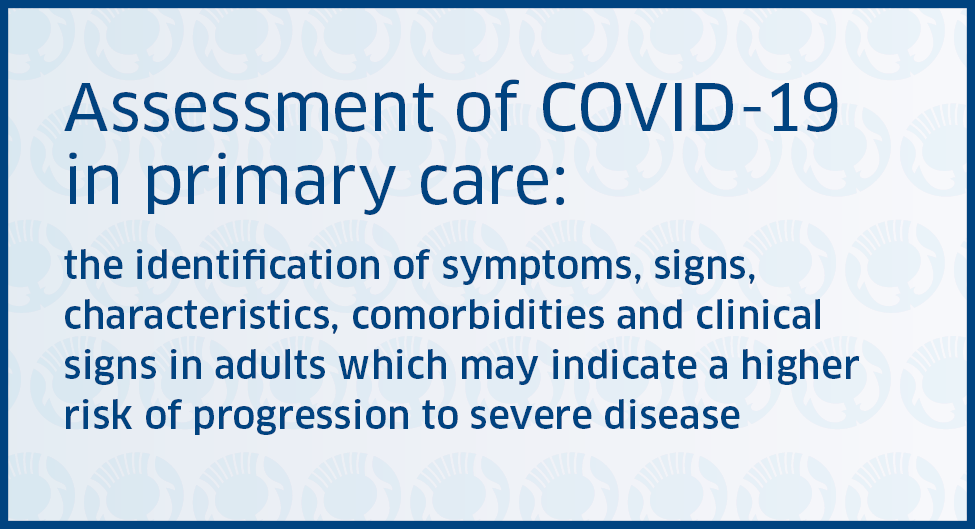 Assessment of COVID-19 in primary care:

the identification of symptoms, signs, characteristics, comorbidities and clinical signs in adults which may indicate a higher risk of progression to severe disease